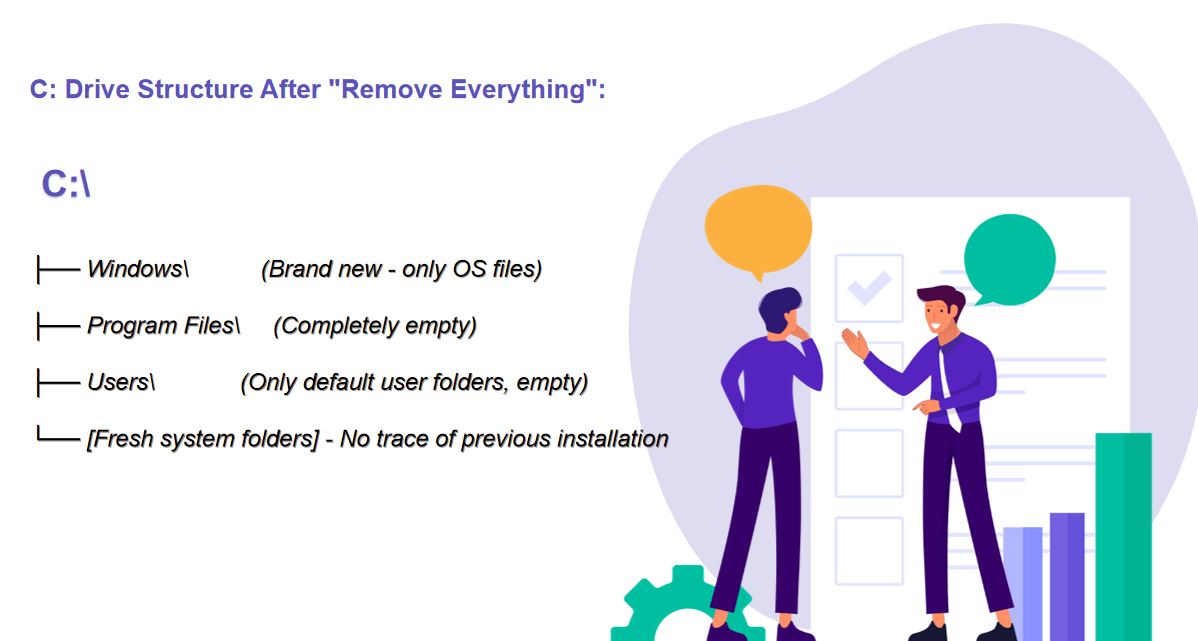 C: Drive Structure After "Remove Everything":

C:\

├── Windows\ (Brand new - only OS files)

├── Program Files\ (Completely empty)

├── Users\ (Only default user folders, empty)

└── [Fresh system folders] - No trace of previous installation